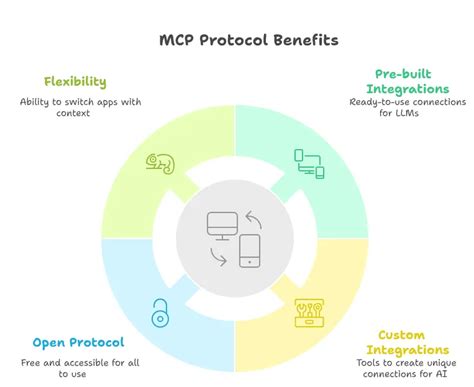 MCP Protocol Benefits

Flexibility
Ability to switch apps with context

Pre-built Integrations
Ready-to-use connections for LLMs

Open Protocol
Free and accessible for all to use

Custom Integrations
Tools to create unique connections for AI